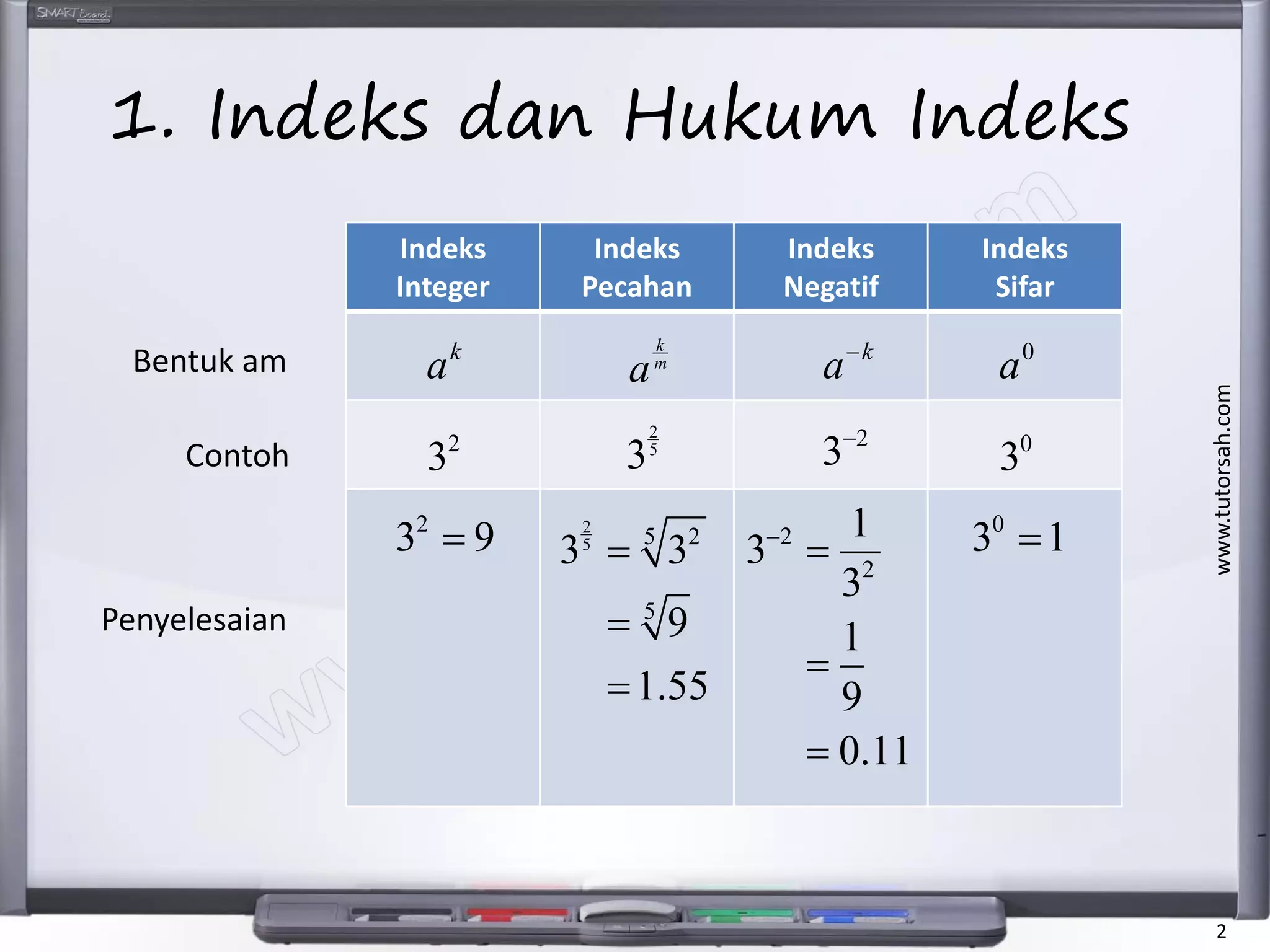 SMART Board

1. Indeks dan Hukum Indeks

| | Indeks Integer | Indeks Pecahan | Indeks Negatif | Indeks Sifar |
|---|---|---|---|---|
| Bentuk am | $a^k$ | $a^{\frac{k}{m}}$ | $a^{-k}$ | $a^0$ |
| Contoh | $3^2$ | $3^{\frac{2}{5}}$ | $3^{-2}$ | $3^0$ |
| Penyelesaian | $3^2 = 9$ | $3^{\frac{2}{5}} = \sqrt[5]{3^2}$ $= \sqrt[5]{9}$ $= 1.55$ | $3^{-2} = \frac{1}{3^2}$ $= \frac{1}{9}$ $= 0.11$ | $3^0 = 1$ |

www.tutorsah.com

2